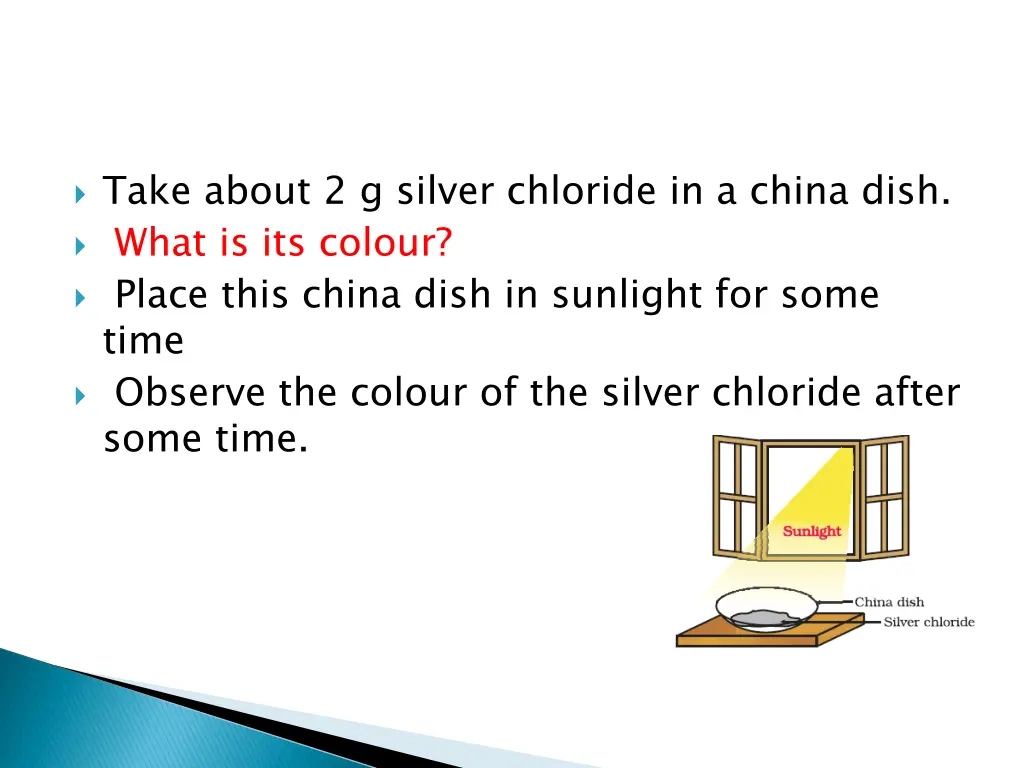 Take about 2 g silver chloride in a china dish.
What is its colour?
Place this china dish in sunlight for some time
Observe the colour of the silver chloride after some time.

Sunlight
China dish
Silver chloride